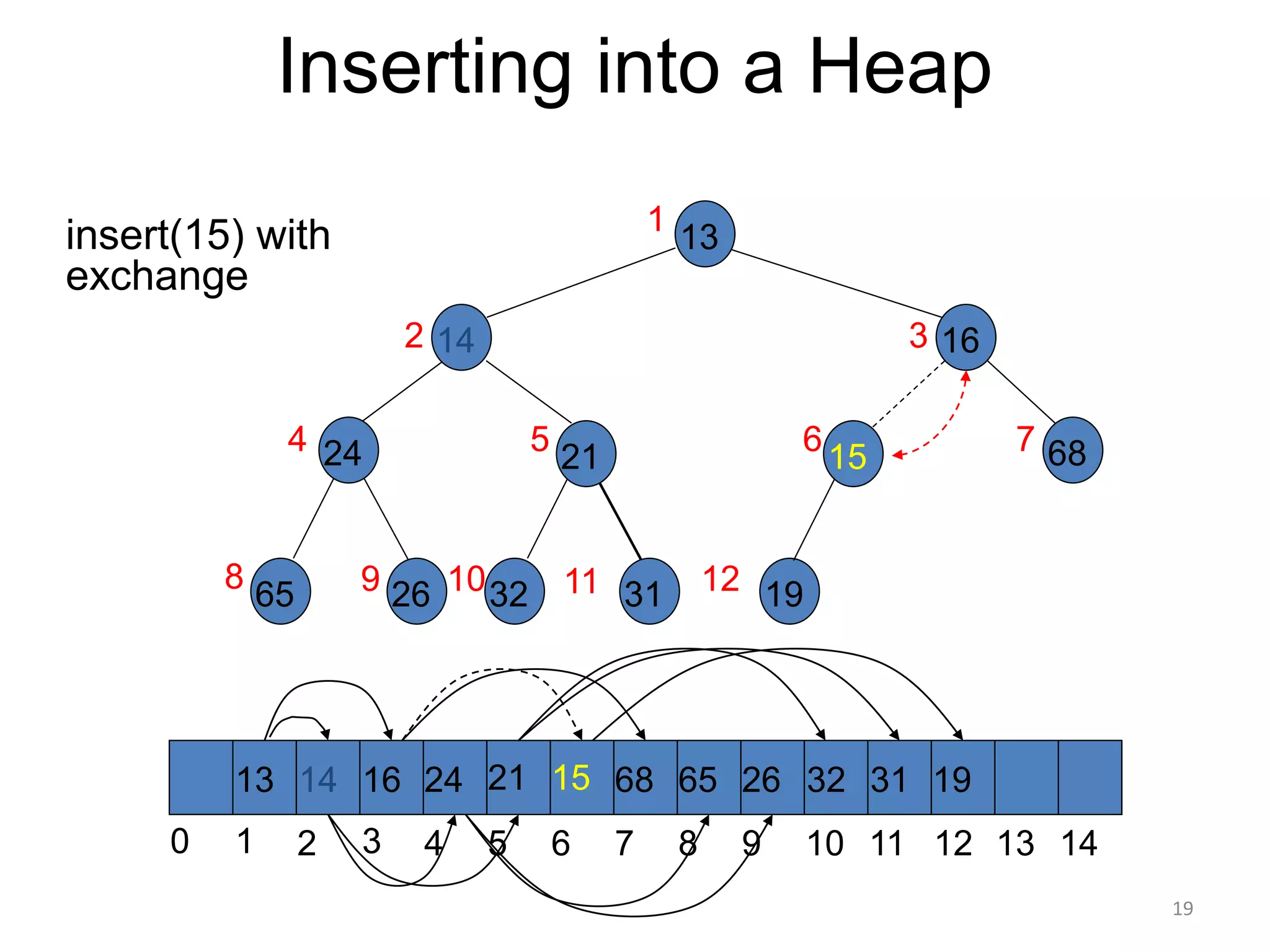 Inserting into a Heap

insert(15) with exchange

1 13
2 14
3 16
4 24
5 21
6 15
7 68
8 65
9 26
10 32
11 31
12 19

| | 13 | 14 | 16 | 24 | 21 | 15 | 68 | 65 | 26 | 32 | 31 | 19 | | |
|---|---|---|---|---|---|---|---|---|---|---|---|---|---|---|
| 0 | 1 | 2 | 3 | 4 | 5 | 6 | 7 | 8 | 9 | 10 | 11 | 12 | 13 | 14 |

19